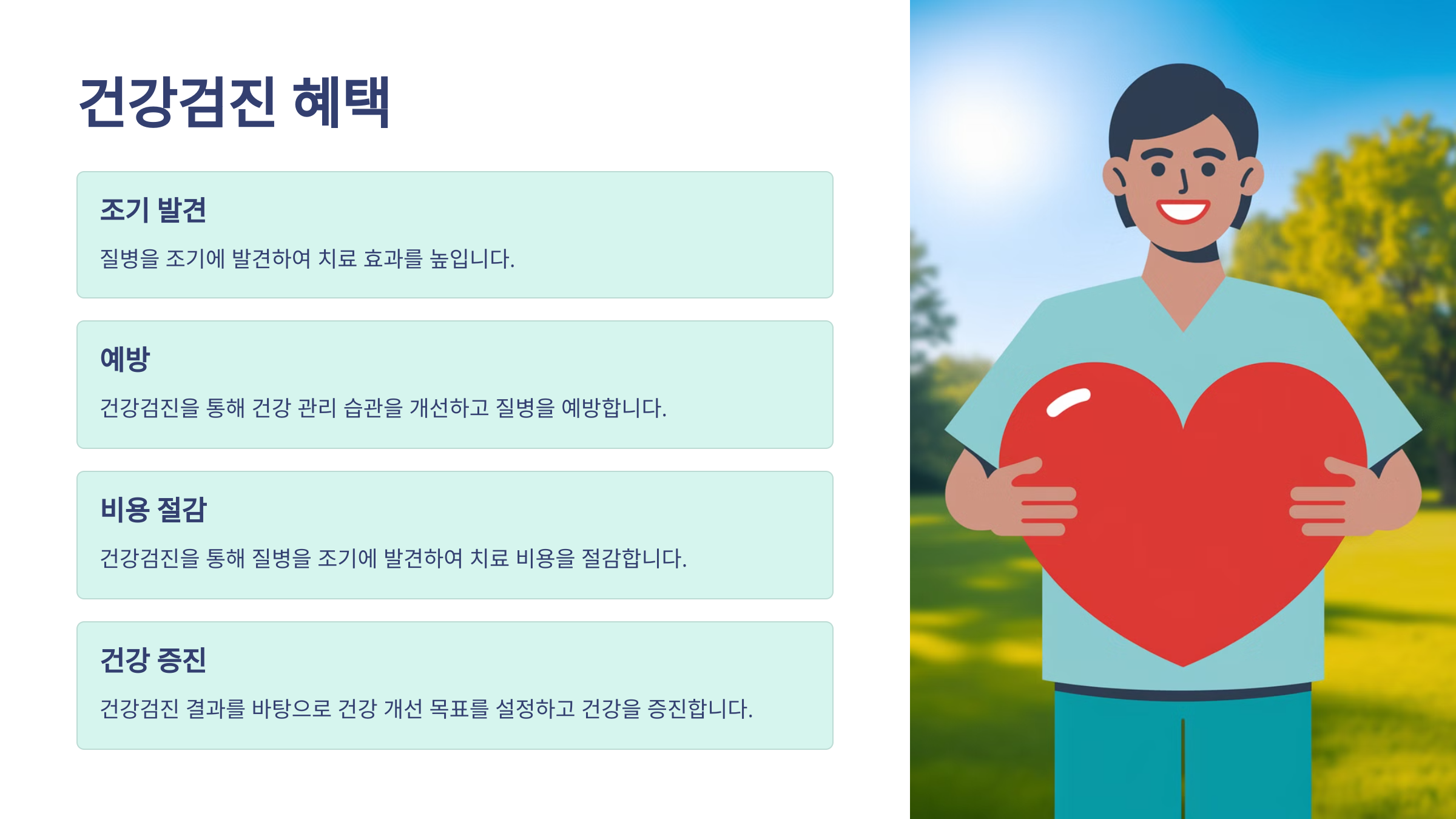 건강검진 혜택

조기 발견

질병을 조기에 발견하여 치료 효과를 높입니다.

예방

건강검진을 통해 건강 관리 습관을 개선하고 질병을 예방합니다.

비용 절감

건강검진을 통해 질병을 조기에 발견하여 치료 비용을 절감합니다.

건강 증진

건강검진 결과를 바탕으로 건강 개선 목표를 설정하고 건강을 증진합니다.